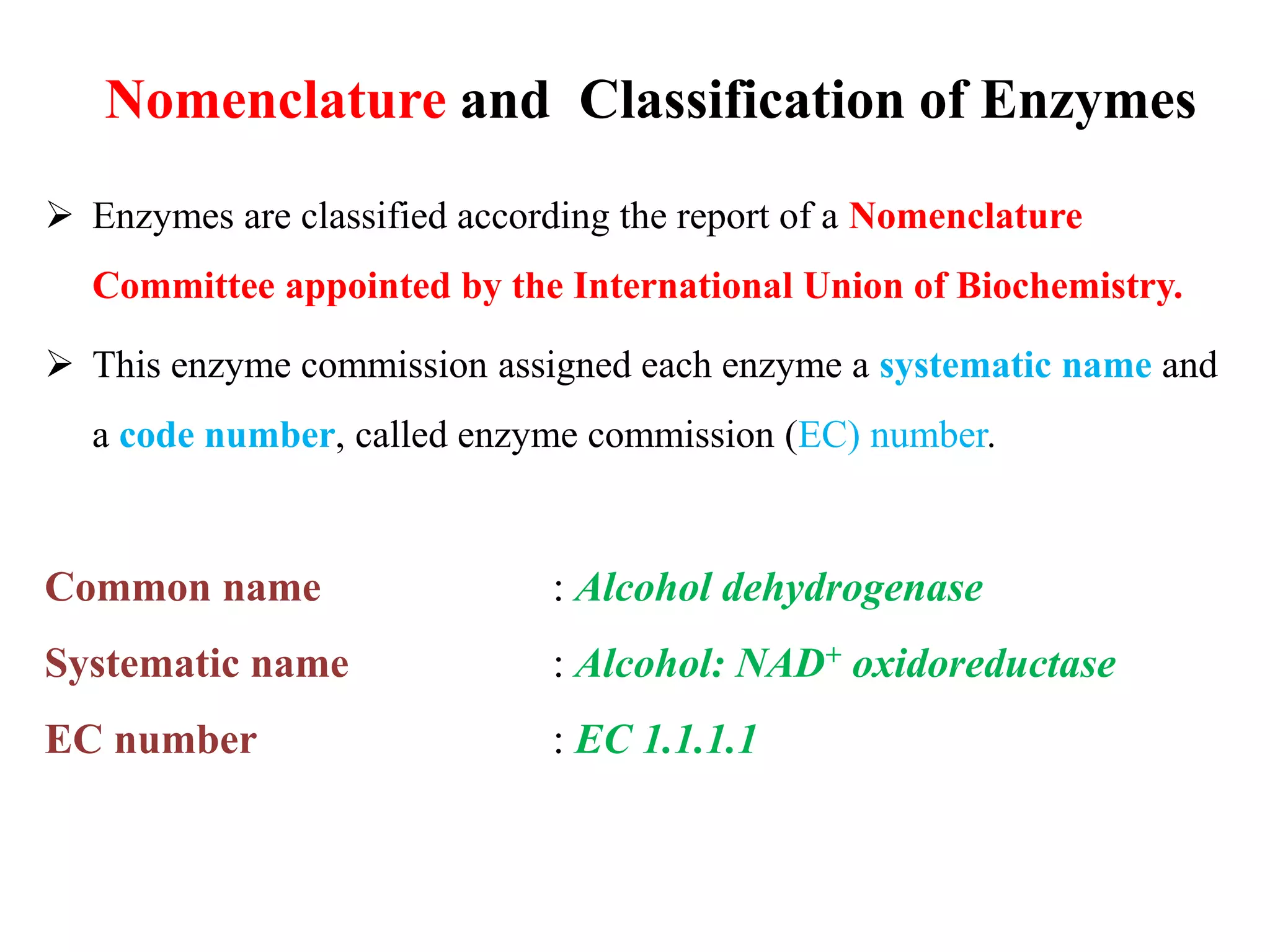 Nomenclature and Classification of Enzymes

➢ Enzymes are classified according the report of a Nomenclature Committee appointed by the International Union of Biochemistry.

➢ This enzyme commission assigned each enzyme a systematic name and a code number, called enzyme commission (EC) number.

Common name : Alcohol dehydrogenase

Systematic name : Alcohol: $NAD^+$ oxidoreductase

EC number : EC 1.1.1.1